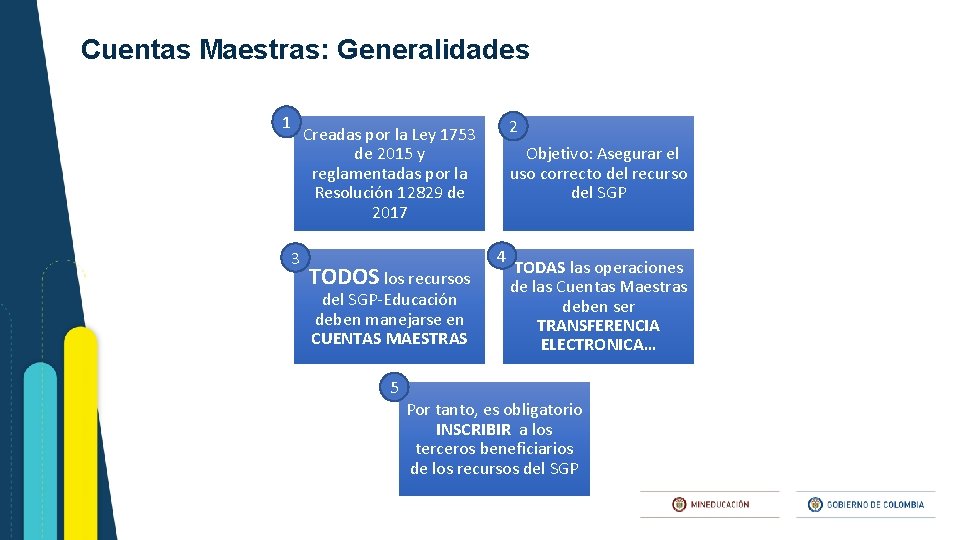 Cuentas Maestras: Generalidades

1
Creadas por la Ley 1753 de 2015 y reglamentadas por la Resolución 12829 de 2017

2
Objetivo: Asegurar el uso correcto del recurso del SGP

3
TODOS los recursos del SGP-Educación deben manejarse en CUENTAS MAESTRAS

4
TODAS las operaciones de las Cuentas Maestras deben ser TRANSFERENCIA ELECTRONICA…

5
Por tanto, es obligatorio INSCRIBIR a los terceros beneficiarios de los recursos del SGP

MINEDUCACIÓN

GOBIERNO DE COLOMBIA